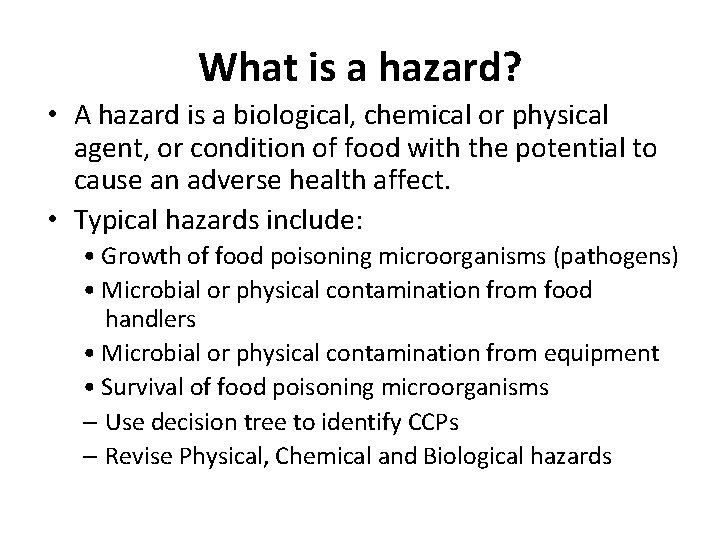 What is a hazard?

• A hazard is a biological, chemical or physical agent, or condition of food with the potential to cause an adverse health affect.

• Typical hazards include:
• Growth of food poisoning microorganisms (pathogens)
• Microbial or physical contamination from food handlers
• Microbial or physical contamination from equipment
• Survival of food poisoning microorganisms
– Use decision tree to identify CCPs
– Revise Physical, Chemical and Biological hazards